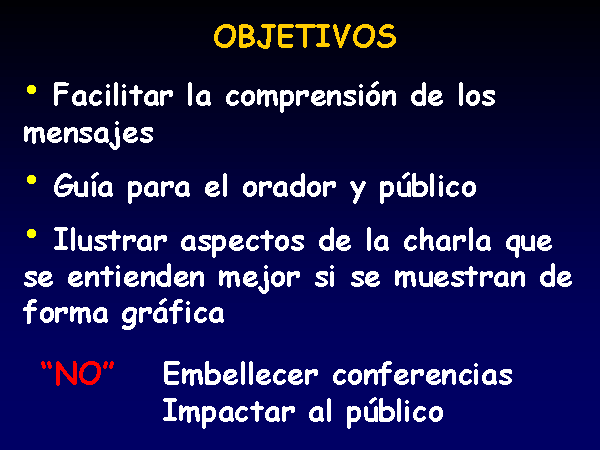 OBJETIVOS

• Facilitar la comprensión de los mensajes

• Guía para el orador y público

• Ilustrar aspectos de la charla que se entienden mejor si se muestran de forma gráfica

“NO” Embellecer conferencias
Impactar al público